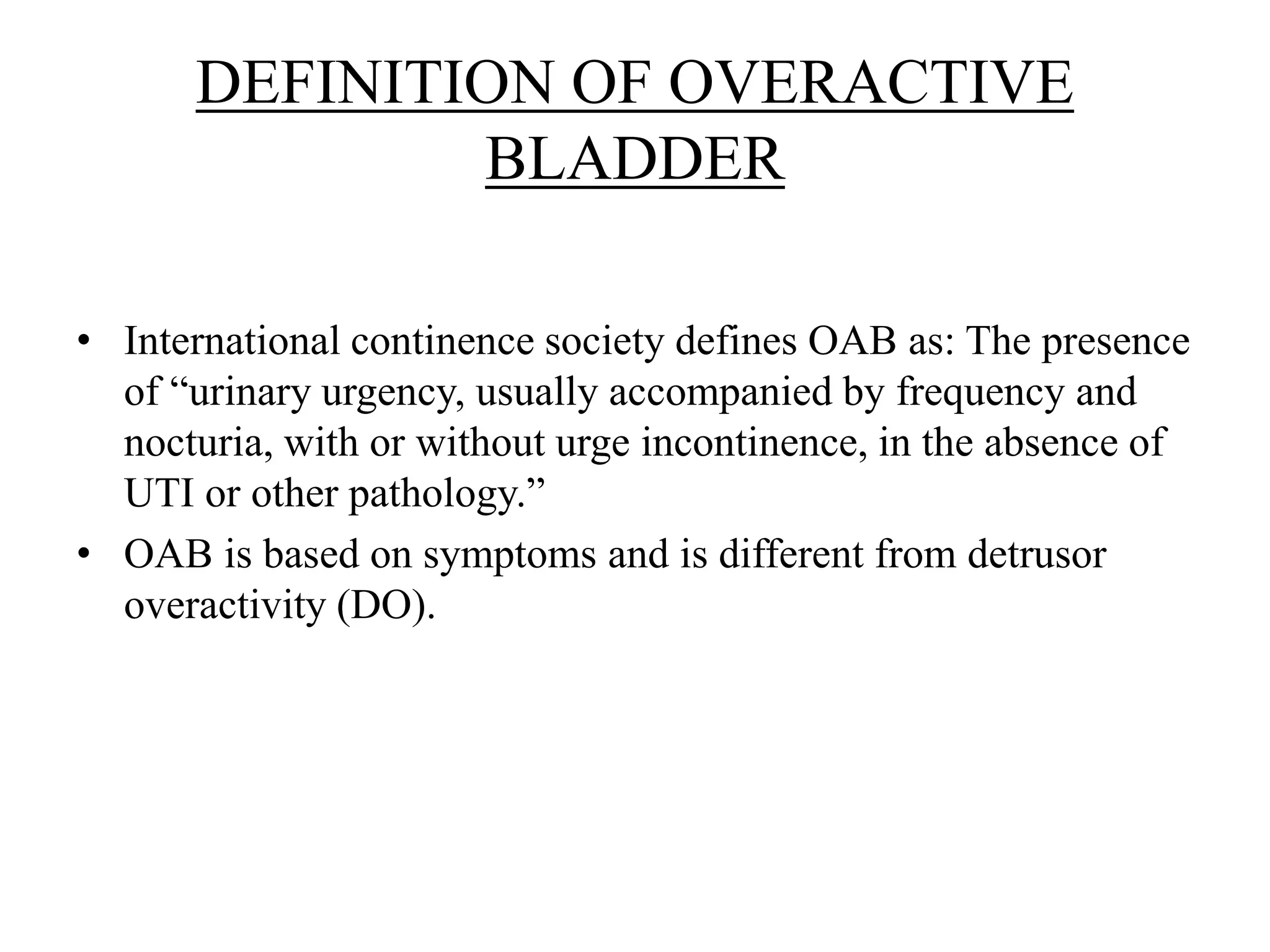 DEFINITION OF OVERACTIVE BLADDER

• International continence society defines OAB as: The presence of “urinary urgency, usually accompanied by frequency and nocturia, with or without urge incontinence, in the absence of UTI or other pathology.”
• OAB is based on symptoms and is different from detrusor overactivity (DO).